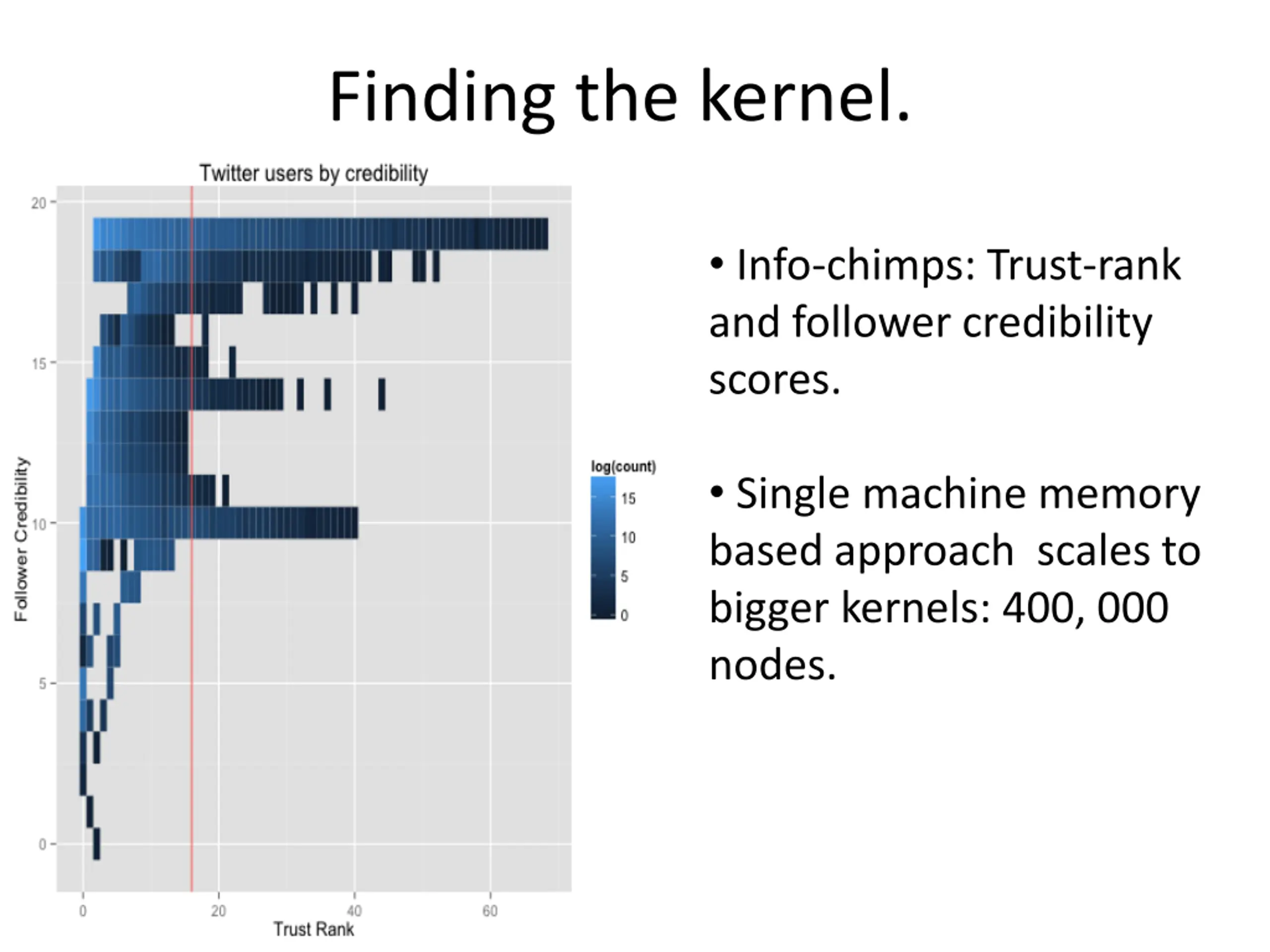 Finding the kernel.

Twitter users by credibility

Follower Credibility

20
15
10
5
0

0
20
40
60

Trust Rank

log(count)
15
10
5
0

• Info-chimps: Trust-rank and follower credibility scores.

• Single machine memory based approach  scales to bigger kernels: 400, 000 nodes.